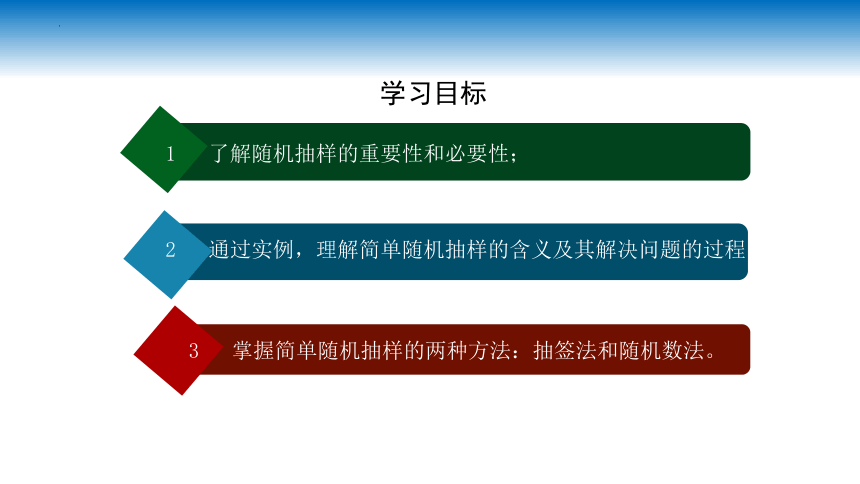 学习目标

1 了解随机抽样的重要性和必要性;

2 通过实例，理解简单随机抽样的含义及其解决问题的过程

3 掌握简单随机抽样的两种方法：抽签法和随机数法。